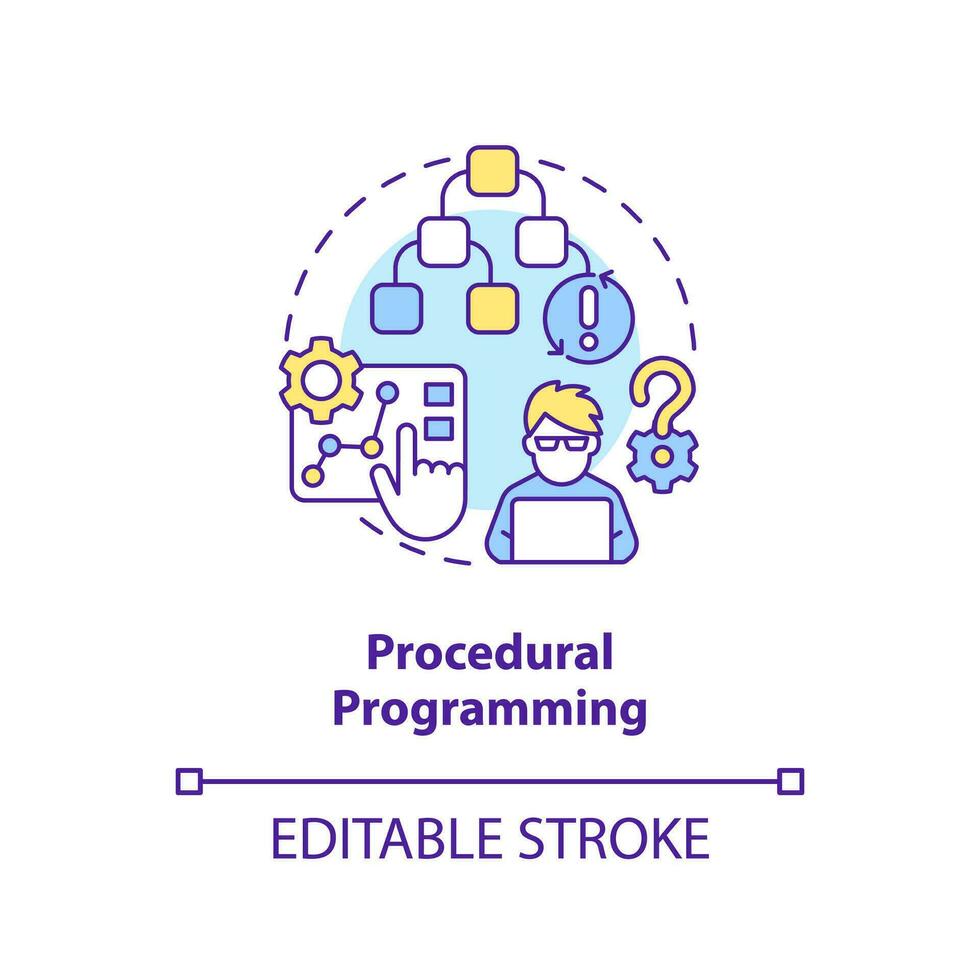 Procedural Programming

EDITABLE STROKE